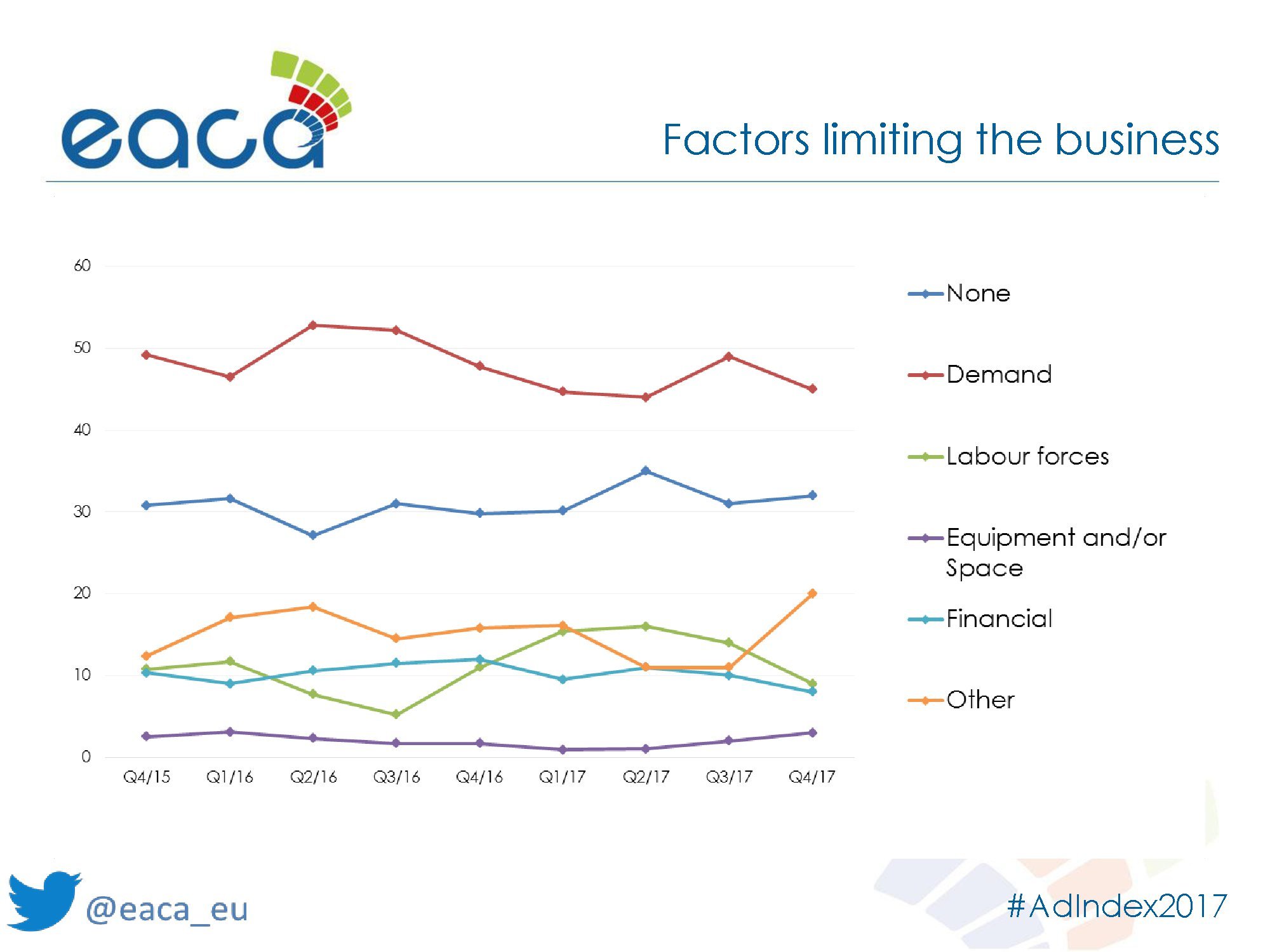 eaca

Factors limiting the business

60
50
40
30
20
10
0

Q4/15 Q1/16 Q2/16 Q3/16 Q4/16 Q1/17 Q2/17 Q3/17 Q4/17

None
Demand
Labour forces
Equipment and/or Space
Financial
Other

@eaca_eu

#AdIndex2017